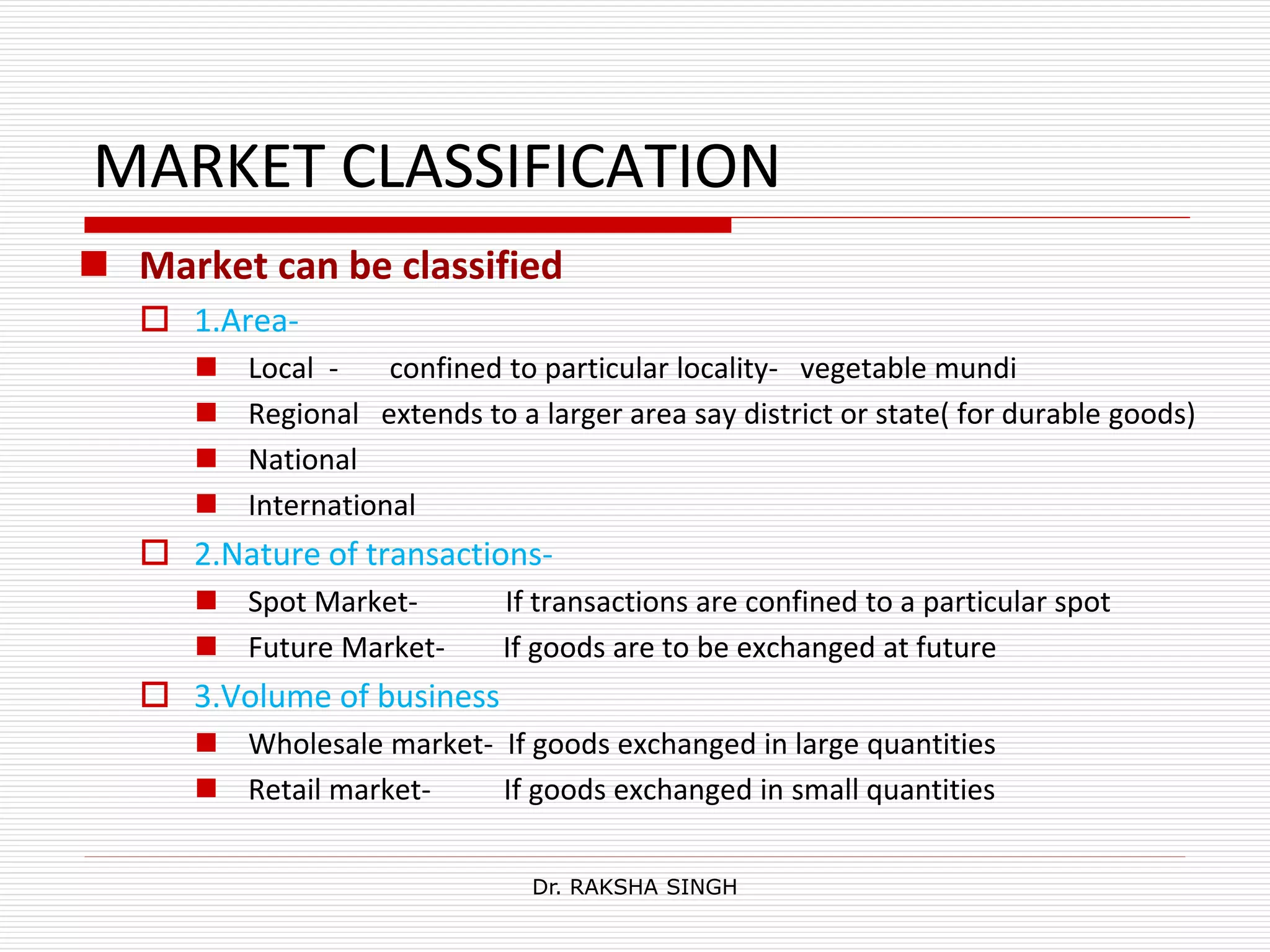 MARKET CLASSIFICATION

Market can be classified

1.Area-

Local - confined to particular locality- vegetable mundi

Regional extends to a larger area say district or state( for durable goods)

National

International

2.Nature of transactions-

Spot Market- If transactions are confined to a particular spot

Future Market- If goods are to be exchanged at future

3.Volume of business

Wholesale market- If goods exchanged in large quantities

Retail market- If goods exchanged in small quantities

Dr. RAKSHA SINGH